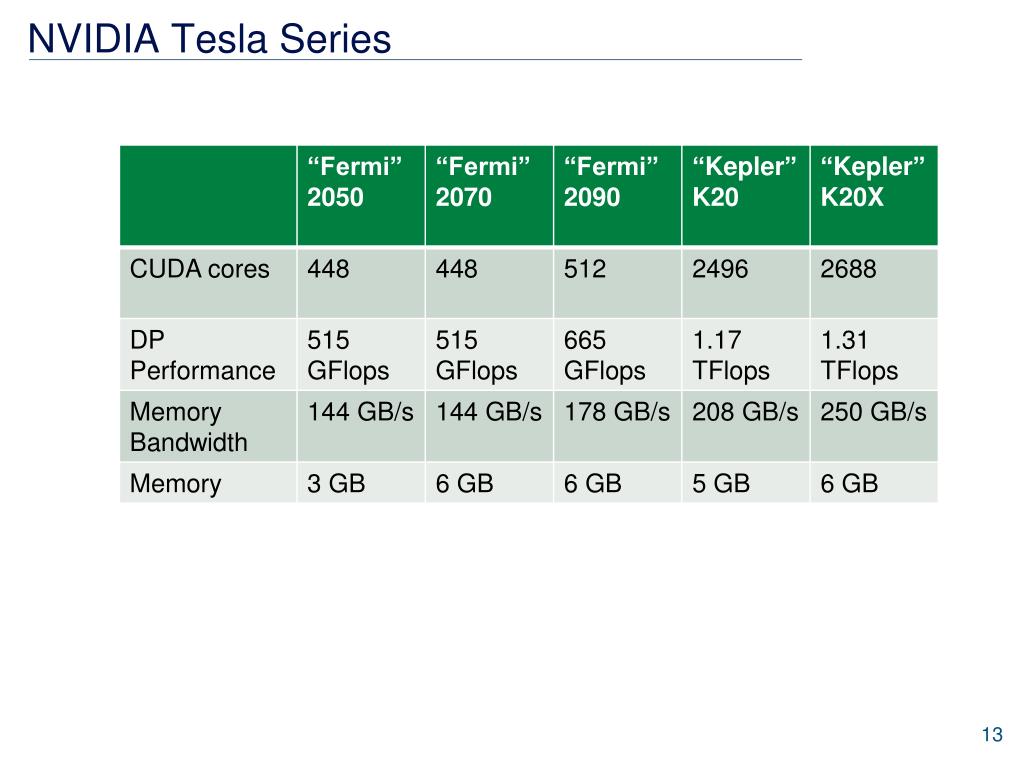 NVIDIA Tesla Series

| | “Fermi” 2050 | “Fermi” 2070 | “Fermi” 2090 | “Kepler” K20 | “Kepler” K20X |
|---|---|---|---|---|---|
| CUDA cores | 448 | 448 | 512 | 2496 | 2688 |
| DP Performance | 515 GFlops | 515 GFlops | 665 GFlops | 1.17 TFlops | 1.31 TFlops |
| Memory Bandwidth | 144 GB/s | 144 GB/s | 178 GB/s | 208 GB/s | 250 GB/s |
| Memory | 3 GB | 6 GB | 6 GB | 5 GB | 6 GB |

13